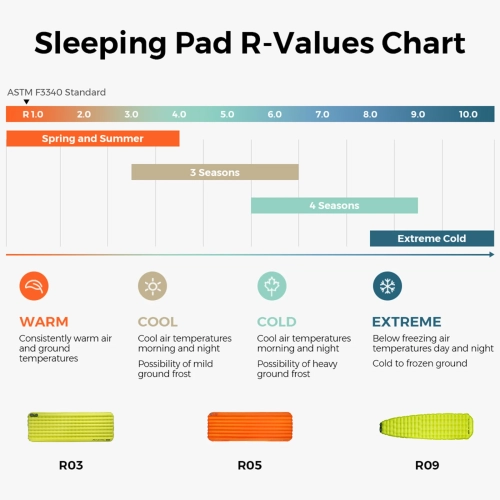 Sleeping Pad R-Values Chart

ASTM F3340 Standard

R 1.0 2.0 3.0 4.0 5.0 6.0 7.0 8.0 9.0 10.0

Spring and Summer

3 Seasons

4 Seasons

Extreme Cold

WARM
Consistently warm air and ground temperatures

COOL
Cool air temperatures morning and night

Possibility of mild ground frost

COLD
Cool air temperatures morning and night

Possibility of heavy ground frost

EXTREME
Below freezing air temperatures day and night

Cold to frozen ground

R03

R05

R09